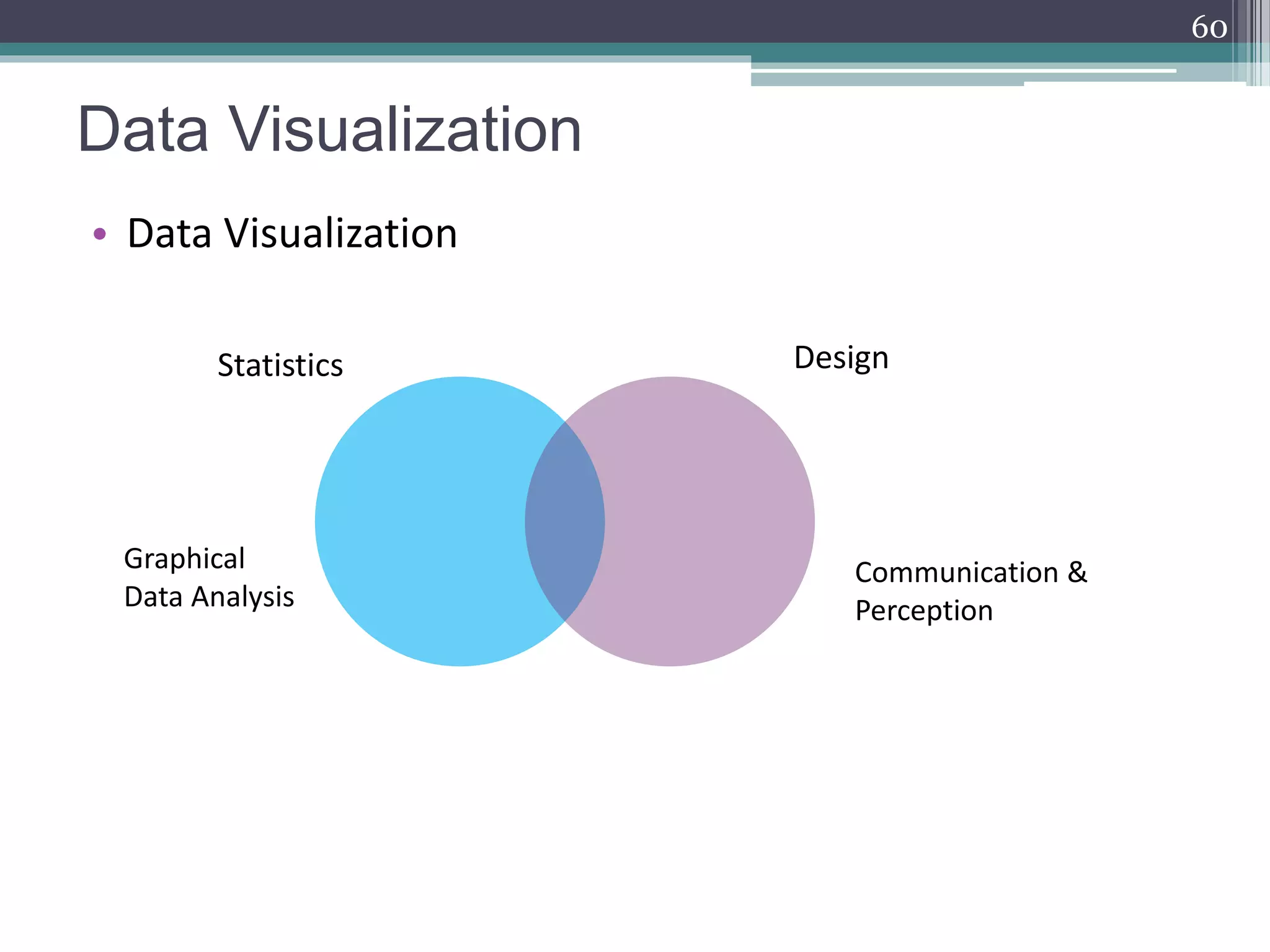 60

Data Visualization

• Data Visualization

Statistics

Design

Graphical
Data Analysis

Communication &
Perception